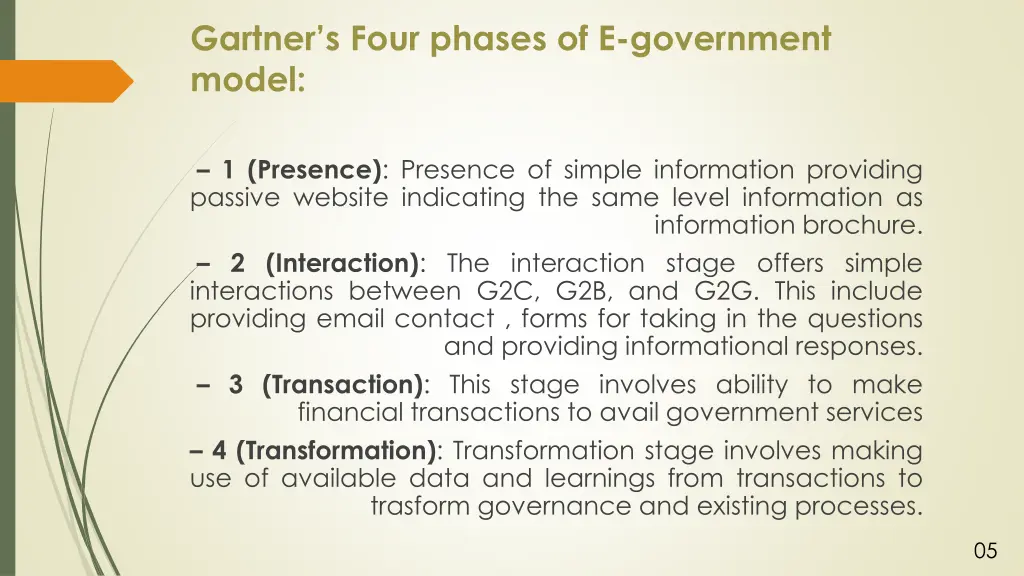 Gartner's Four phases of E-government model:

– 1 (Presence): Presence of simple information providing passive website indicating the same level information as information brochure.

– 2 (Interaction): The interaction stage offers simple interactions between G2C, G2B, and G2G. This include providing email contact , forms for taking in the questions and providing informational responses.

– 3 (Transaction): This stage involves ability to make financial transactions to avail government services

– 4 (Transformation): Transformation stage involves making use of available data and learnings from transactions to trasform governance and existing processes.

05